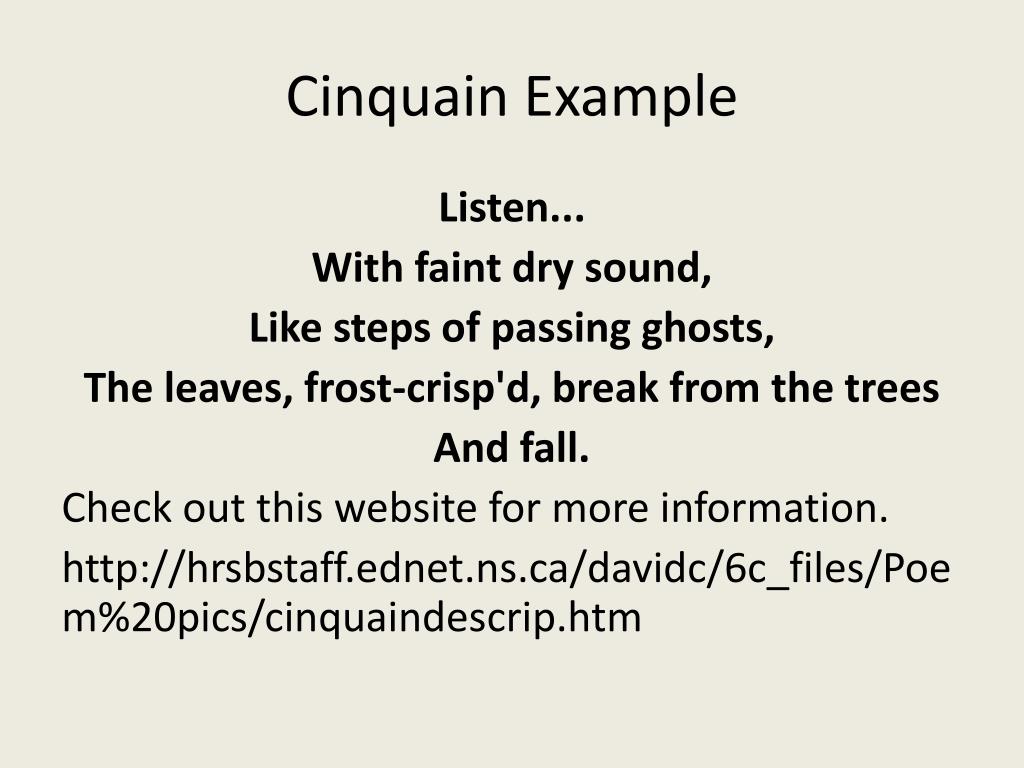 Cinquain Example

Listen...
With faint dry sound,
Like steps of passing ghosts,
The leaves, frost-crisp'd, break from the trees
And fall.

Check out this website for more information.

http://hrsbstaff.ednet.ns.ca/davidc/6c_files/Poem%20pics/cinquaindescrip.htm